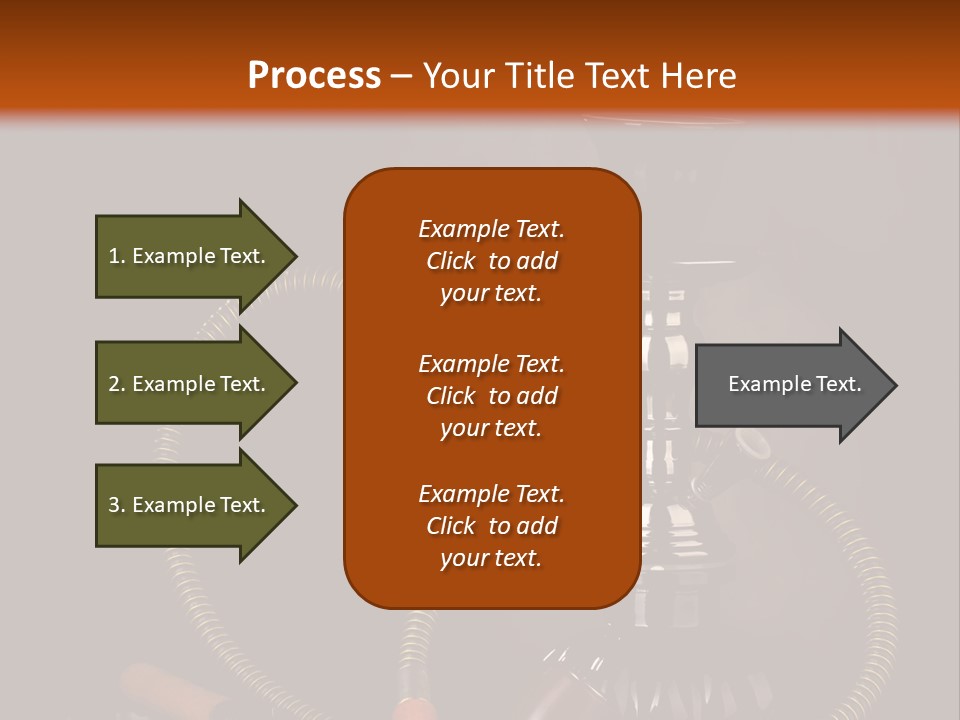 Process – Your Title Text Here

1. Example Text.

2. Example Text.

3. Example Text.

Example Text. Click to add your text.

Example Text. Click to add your text.

Example Text. Click to add your text.

Example Text.